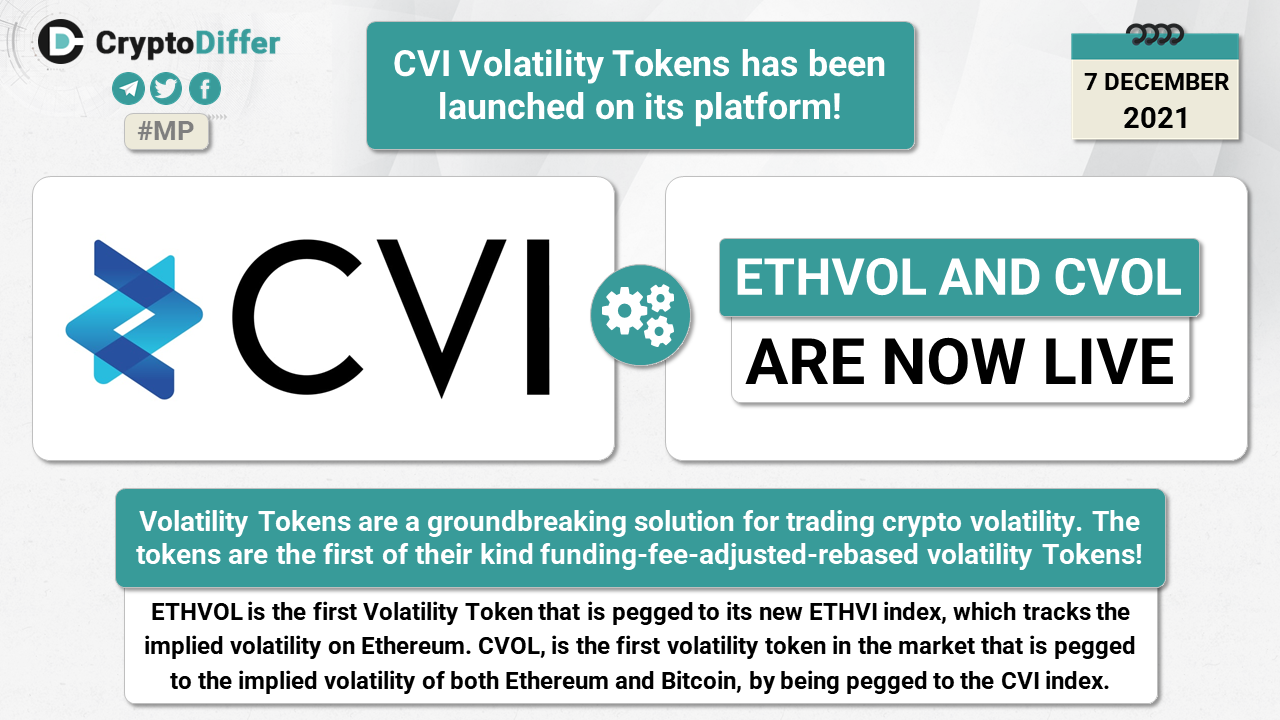 CryptoDiffer

#MP

CVI Volatility Tokens has been launched on its platform!

7 DECEMBER 2021

CVI

ETHVOL AND CVOL

ARE NOW LIVE

Volatility Tokens are a groundbreaking solution for trading crypto volatility. The tokens are the first of their kind funding-fee-adjusted-rebased volatility Tokens!

ETHVOL is the first Volatility Token that is pegged to its new ETHVI index, which tracks the implied volatility on Ethereum. CVOL, is the first volatility token in the market that is pegged to the implied volatility of both Ethereum and Bitcoin, by being pegged to the CVI index.